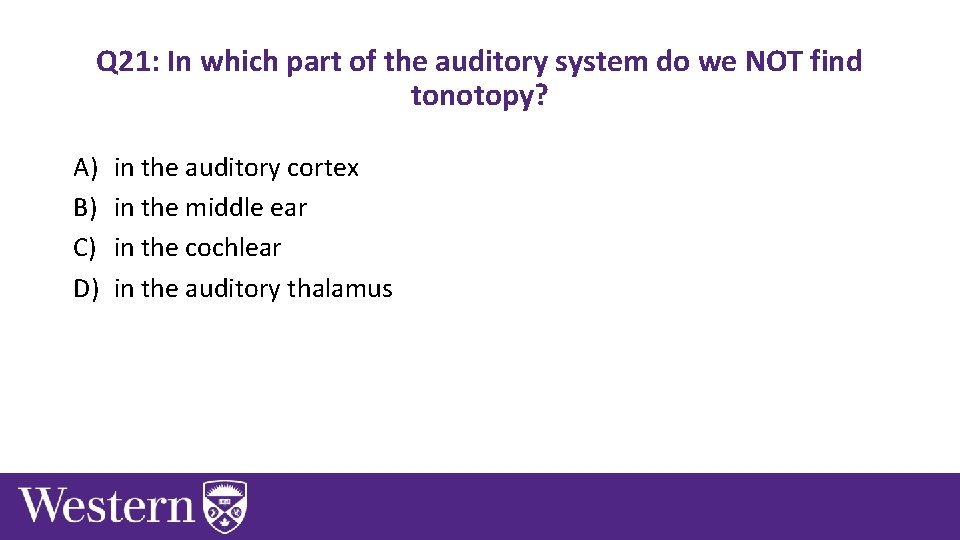 Q21: In which part of the auditory system do we NOT find tonotopy?

A) in the auditory cortex
B) in the middle ear
C) in the cochlear
D) in the auditory thalamus

Western